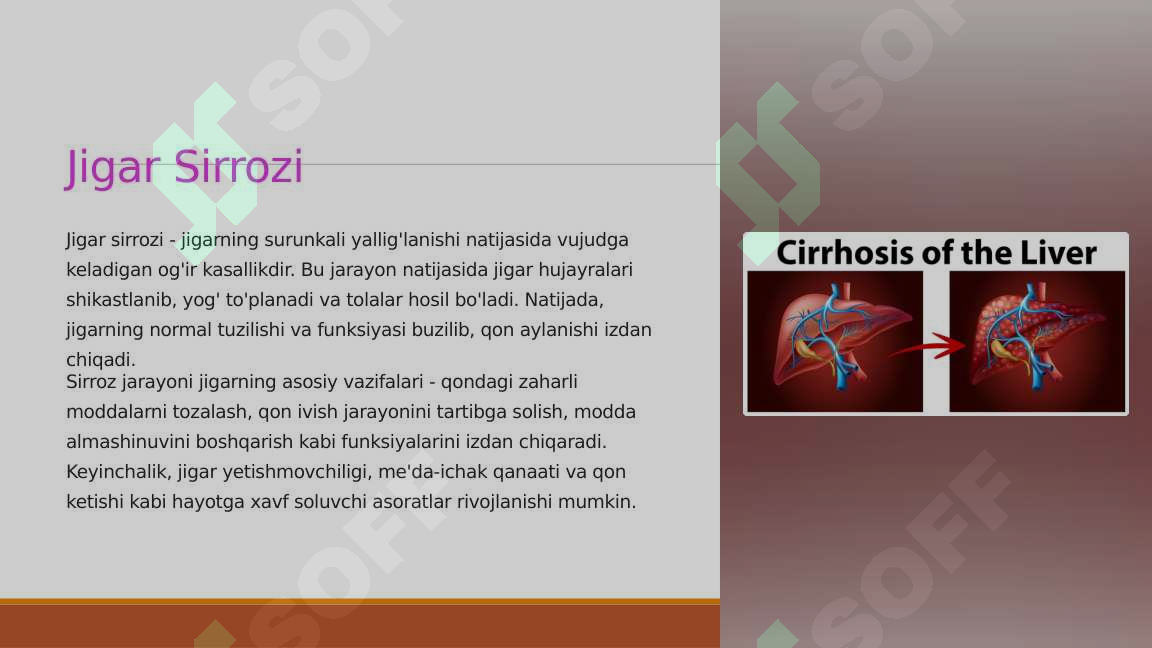 Jigar Sirrozi

Jigar sirrozi - jigarning surunkali yallig'lanishi natijasida vujudga keladigan og'ir kasallikdir. Bu jarayon natijasida jigar hujayralari shikastlanib, yog' to'planadi va tolalar hosil bo'ladi. Natijada, jigarning normal tuzilishi va funksiyasi buzilib, qon aylanishi izdan chiqadi.

Sirroz jarayoni jigarning asosiy vazifalari - qondagi zaharli moddalarni tozalash, qon ivish jarayonini tartibga solish, modda almashinuvini boshqarish kabi funksiyalarini izdan chiqaradi. Keyinchalik, jigar yetishmovchiligi, me'da-ichak qanaati va qon ketishi kabi hayotga xavf soluvchi asoratlar rivojlanishi mumkin.

Cirrhosis of the Liver

SOFF SOFF SOFF SOFF